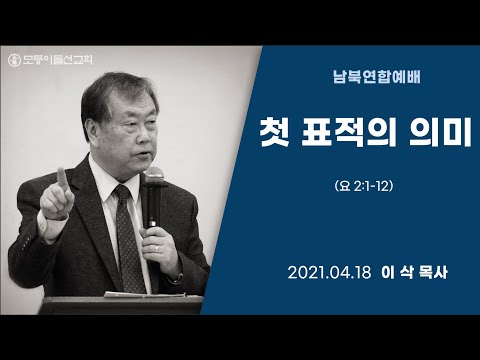 모퉁이돌선교회

남북연합예배

첫 표적의 의미

(요 2:1-12)

2021.04.18 이 삭 목사